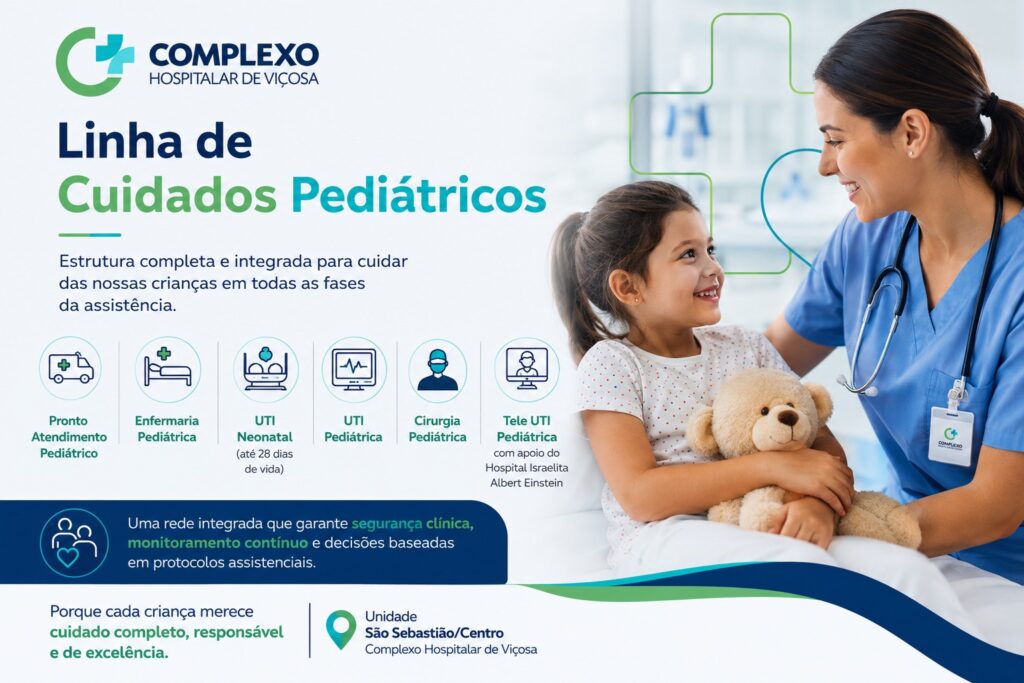 COMPLEXO
HOSPITALAR DE VIÇOSA

Linha de
Cuidados Pediátricos

Estrutura completa e integrada para cuidar das nossas crianças em todas as fases da assistência.

Pronto Atendimento Pediátrico

Enfermaria Pediátrica

UTI Neonatal
(até 28 dias de vida)

UTI Pediátrica

Cirurgia Pediátrica

Tele UTI Pediátrica
com apoio do Hospital Israelita Albert Einstein

Uma rede integrada que garante segurança clínica, monitoramento contínuo e decisões baseadas em protocolos assistenciais.

Porque cada criança merece cuidado completo, responsável e de excelência.

Unidade
São Sebastião/Centro
Complexo Hospitalar de Viçosa

COMPLEXO